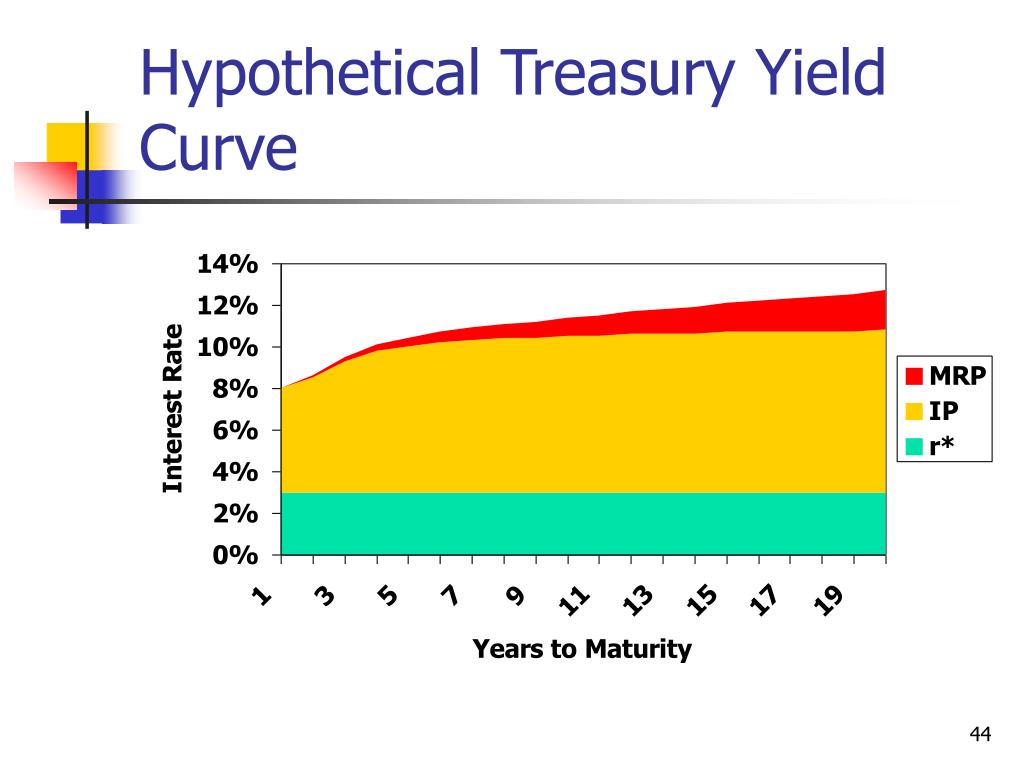 Hypothetical Treasury Yield Curve

14%
12%
10%
8%
6%
4%
2%
0%

Interest Rate

1
3
5
7
9
11
13
15
17
19

Years to Maturity

MRP
IP
r*

44